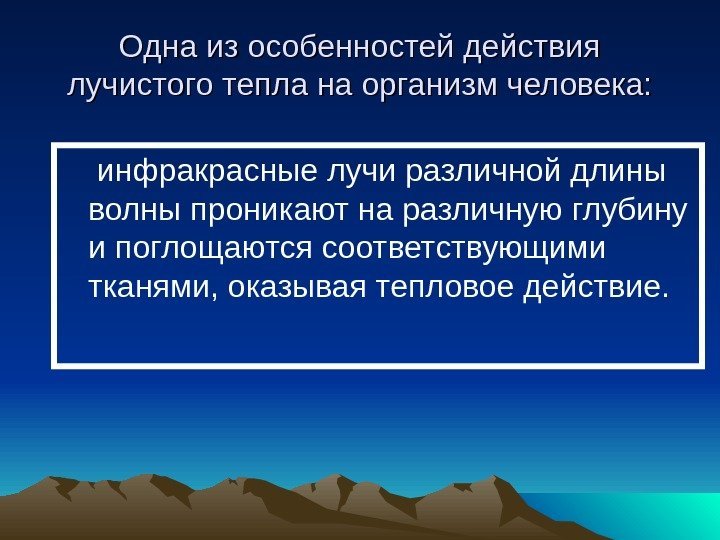 Одна из особенностей действия лучистого тепла на организм человека:

инфракрасные лучи различной длины волны проникают на различную глубину и поглощаются соответствующими тканями, оказывая тепловое действие.